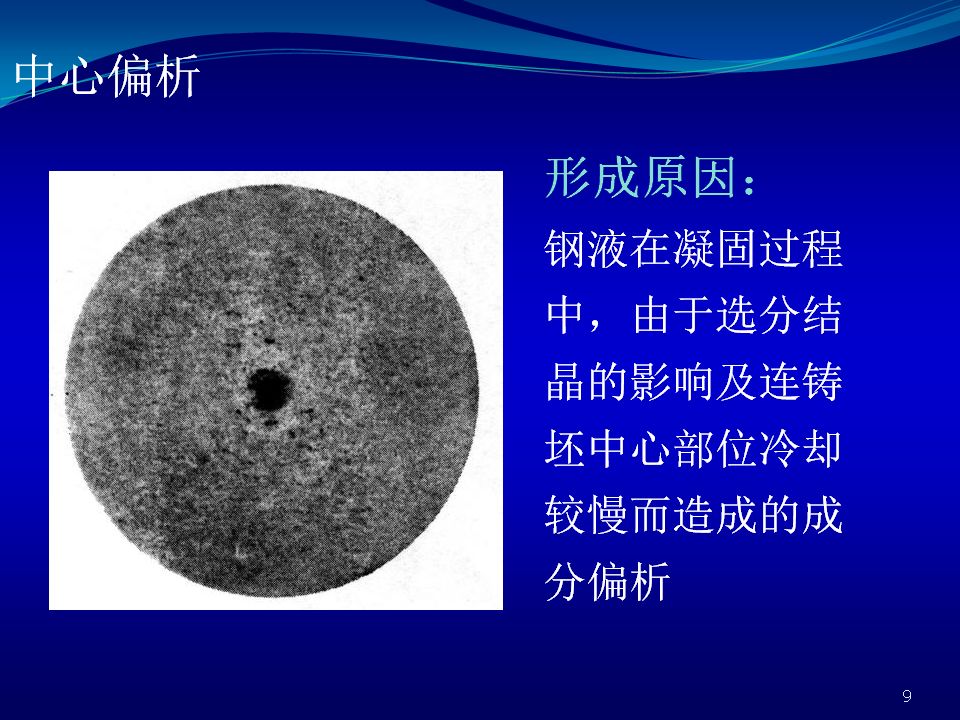 中心偏析

形成原因：

钢液在凝固过程中，由于选分结晶的影响及连铸坯中心部位冷却较慢而造成的成分偏析

9